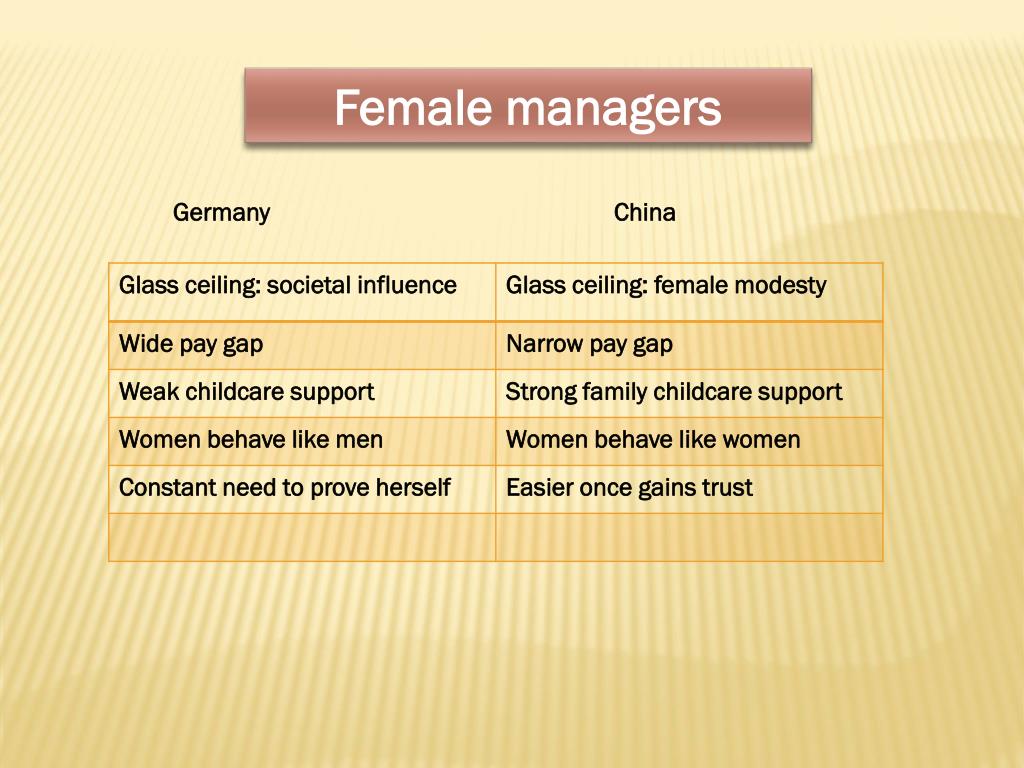 Female managers

| Germany | China |
|---|---|
| Glass ceiling: societal influence | Glass ceiling: female modesty |
| Wide pay gap | Narrow pay gap |
| Weak childcare support | Strong family childcare support |
| Women behave like men | Women behave like women |
| Constant need to prove herself | Easier once gains trust |
| | |